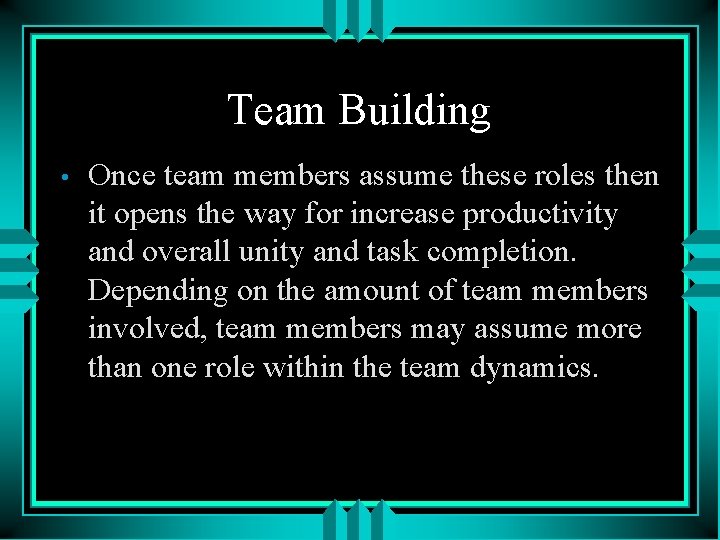 Team Building

• Once team members assume these roles then it opens the way for increase productivity and overall unity and task completion. Depending on the amount of team members involved, team members may assume more than one role within the team dynamics.